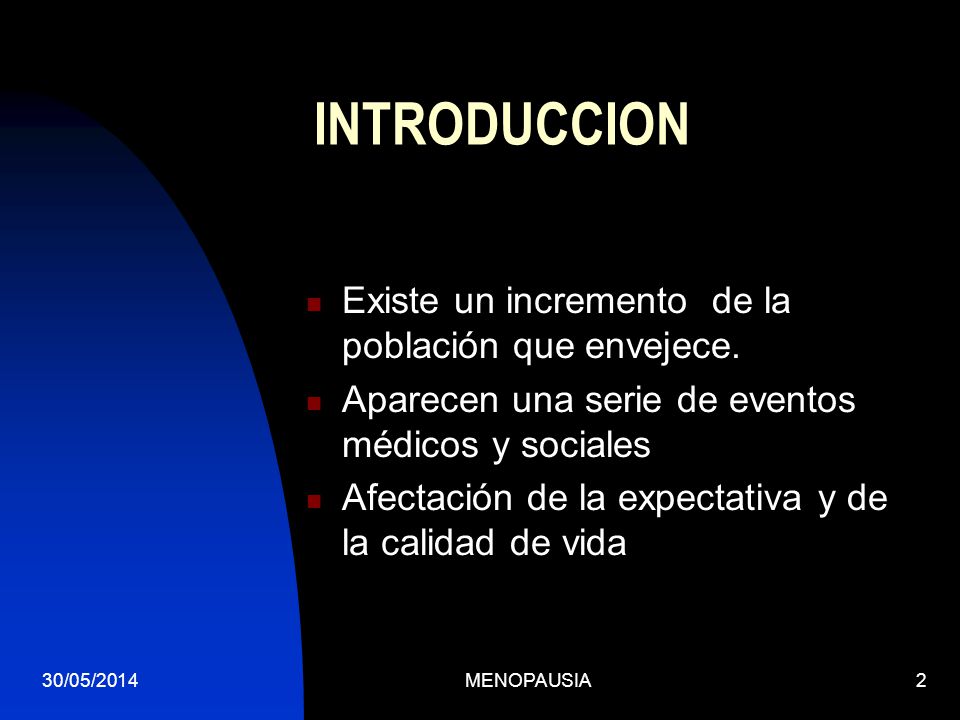 INTRODUCCION

- Existe un incremento de la población que envejece.
- Aparecen una serie de eventos médicos y sociales
- Afectación de la expectativa y de la calidad de vida

30/05/2014

MENOPAUSIA

2